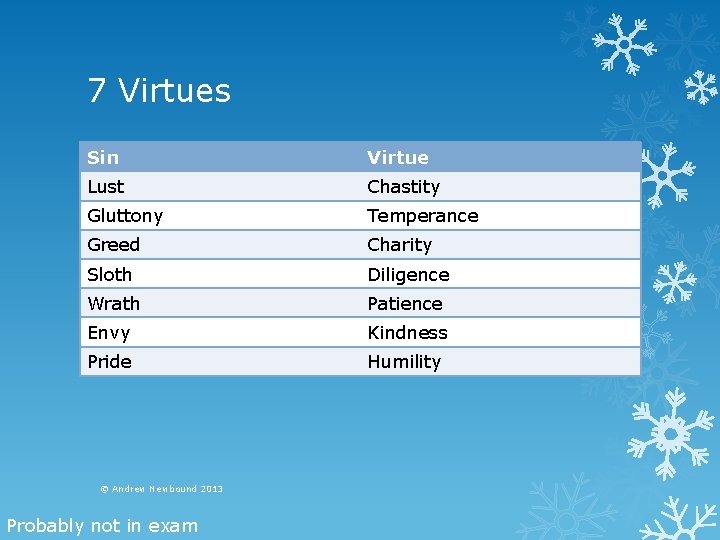 7 Virtues

| Sin | Virtue |
|---|---|
| Lust | Chastity |
| Gluttony | Temperance |
| Greed | Charity |
| Sloth | Diligence |
| Wrath | Patience |
| Envy | Kindness |
| Pride | Humility |

© Andrew Newbound 2013

Probably not in exam